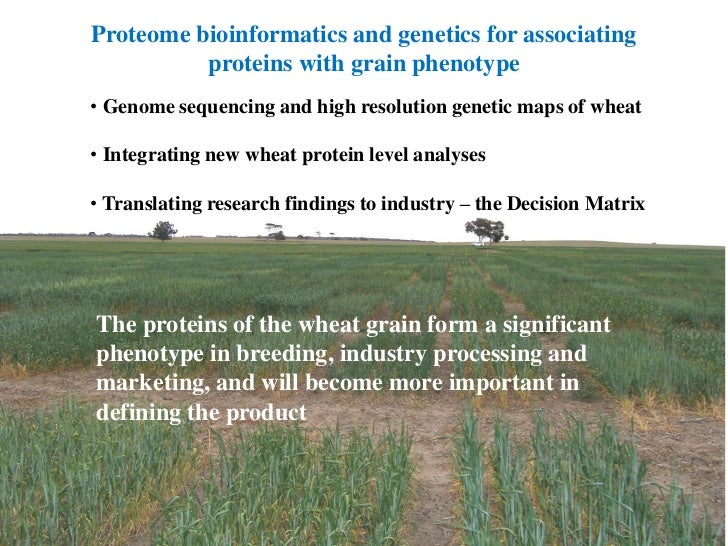 Proteome bioinformatics and genetics for associating proteins with grain phenotype

• Genome sequencing and high resolution genetic maps of wheat

• Integrating new wheat protein level analyses

• Translating research findings to industry – the Decision Matrix

The proteins of the wheat grain form a significant phenotype in breeding, industry processing and marketing, and will become more important in defining the product